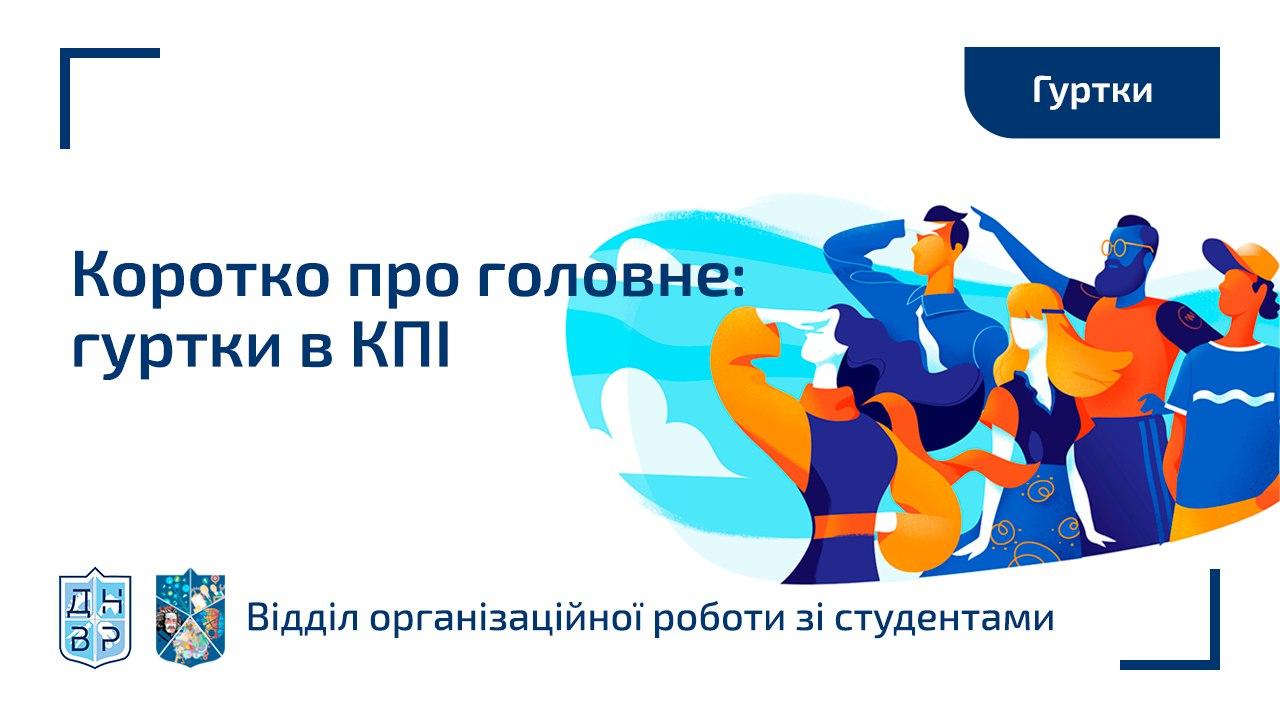 Гуртки

Коротко про головне: гуртки в КПІ

ДН
ВР

Відділ організаційної роботи зі студентами